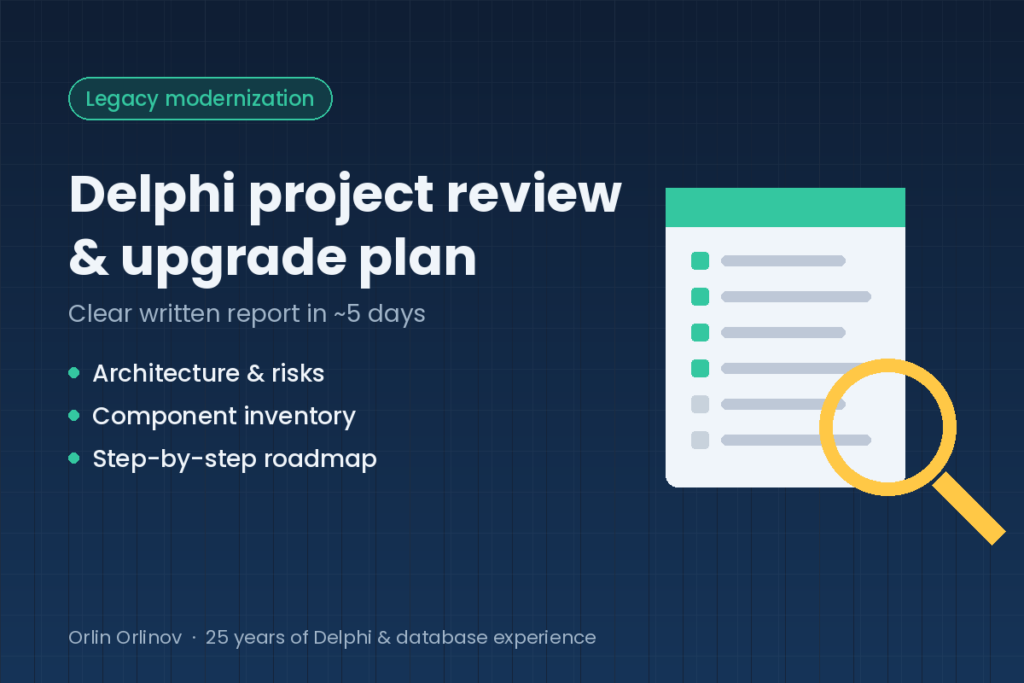 Legacy modernization

Delphi project review & upgrade plan

Clear written report in ~5 days

• Architecture & risks
• Component inventory
• Step-by-step roadmap

Orlin Orlinov · 25 years of Delphi & database experience